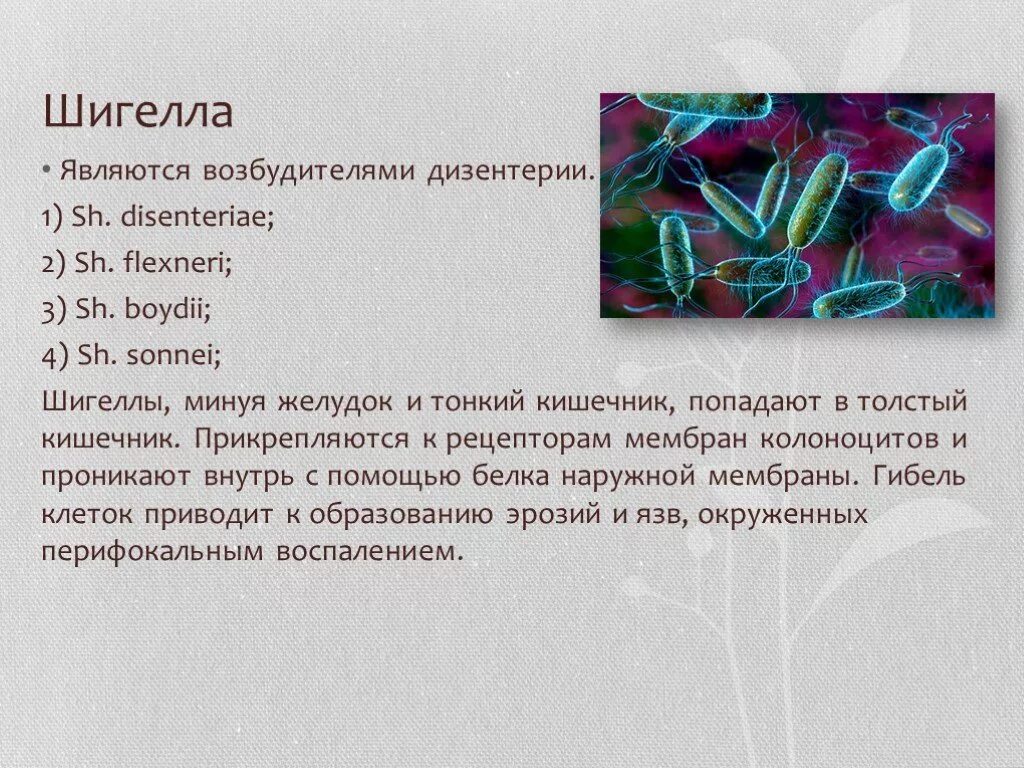 Шигелла

• Являются возбудителями дизентерии.

1) Sh. disenteriae;

2) Sh. flexneri;

3) Sh. boydii;

4) Sh. sonnei;

Шигеллы, минуя желудок и тонкий кишечник, попадают в толстый кишечник. Прикрепляются к рецепторам мембран колоноцитов и проникают внутрь с помощью белка наружной мембраны. Гибель клеток приводит к образованию эрозий и язв, окруженных перифокальным воспалением.